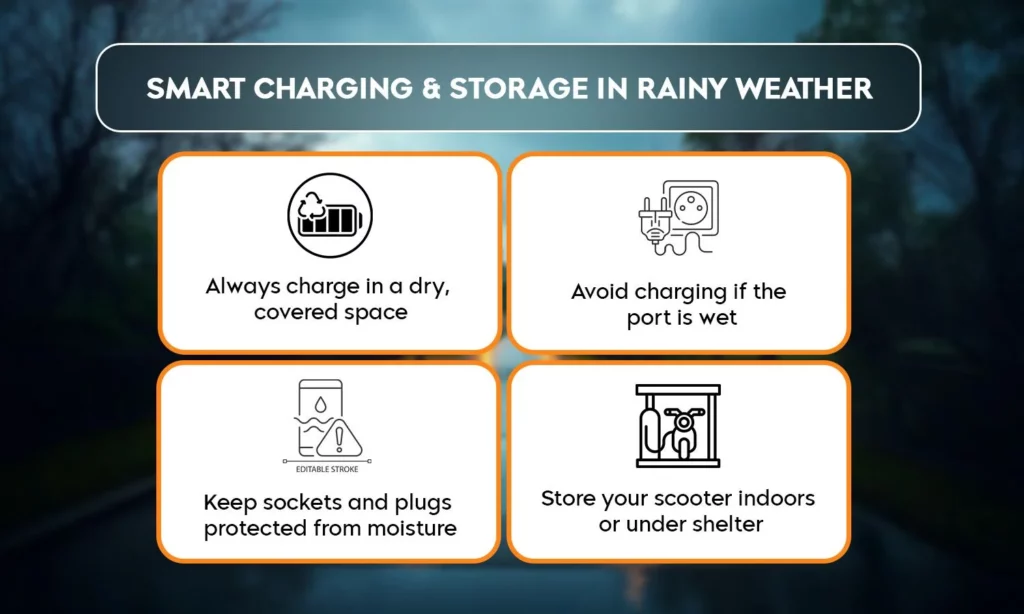 SMART CHARGING & STORAGE IN RAINY WEATHER

Always charge in a dry, covered space

Avoid charging if the port is wet

EDITABLE STROKE

Keep sockets and plugs protected from moisture

Store your scooter indoors or under shelter